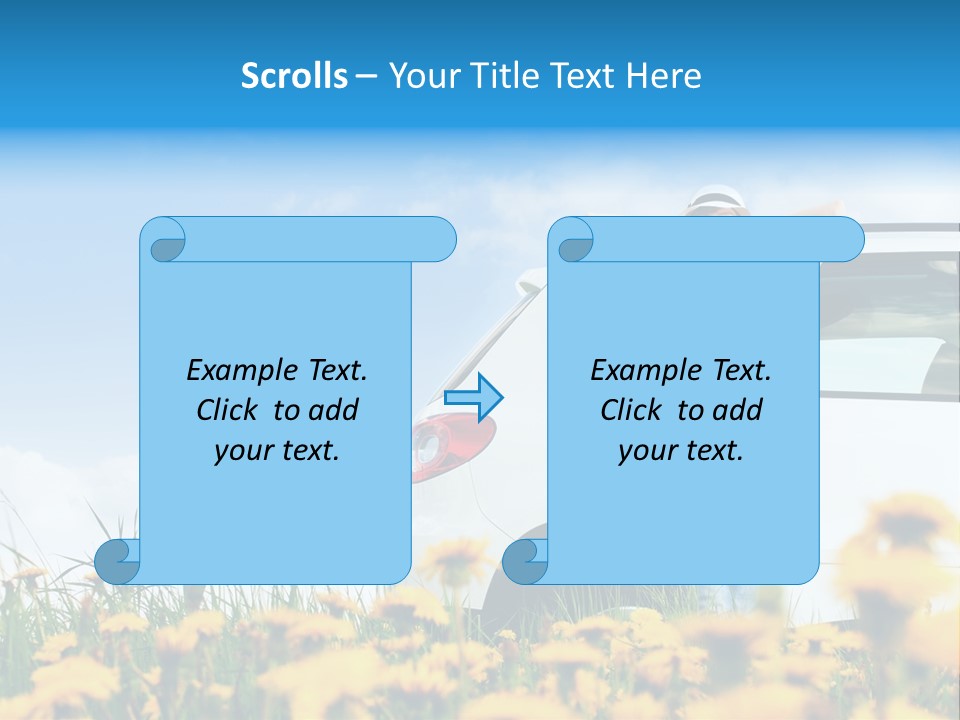 Scrolls – Your Title Text Here

Example Text. Click to add your text.

Example Text. Click to add your text.